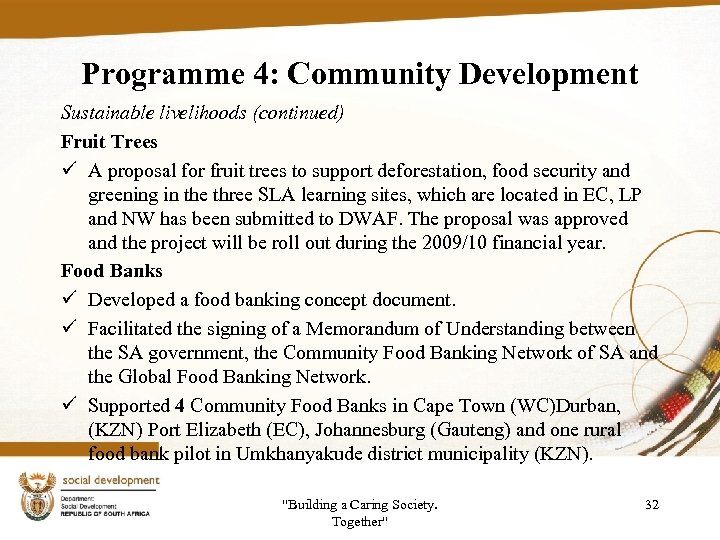 Programme 4: Community Development

Sustainable livelihoods (continued)

Fruit Trees

✓ A proposal for fruit trees to support deforestation, food security and greening in the three SLA learning sites, which are located in EC, LP and NW has been submitted to DWAF. The proposal was approved and the project will be roll out during the 2009/10 financial year.

Food Banks

✓ Developed a food banking concept document.

✓ Facilitated the signing of a Memorandum of Understanding between the SA government, the Community Food Banking Network of SA and the Global Food Banking Network.

✓ Supported 4 Community Food Banks in Cape Town (WC)Durban, (KZN) Port Elizabeth (EC), Johannesburg (Gauteng) and one rural food bank pilot in Umkhanyakude district municipality (KZN).

social development
Department:
Social Development
REPUBLIC OF SOUTH AFRICA

"Building a Caring Society. Together"

32